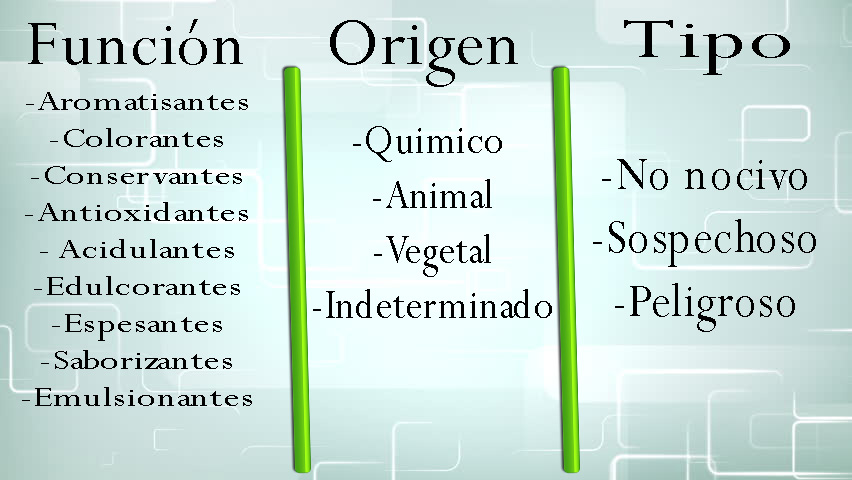 Función

-Aromatisantes
-Colorantes
-Conservantes
-Antioxidantes
- Acidulantes
-Edulcorantes
-Espesantes
-Saborizantes
-Emulsionantes

Origen

-Quimico
-Animal
-Vegetal
-Indeterminado

Tipo

-No nocivo
-Sospechoso
-Peligroso